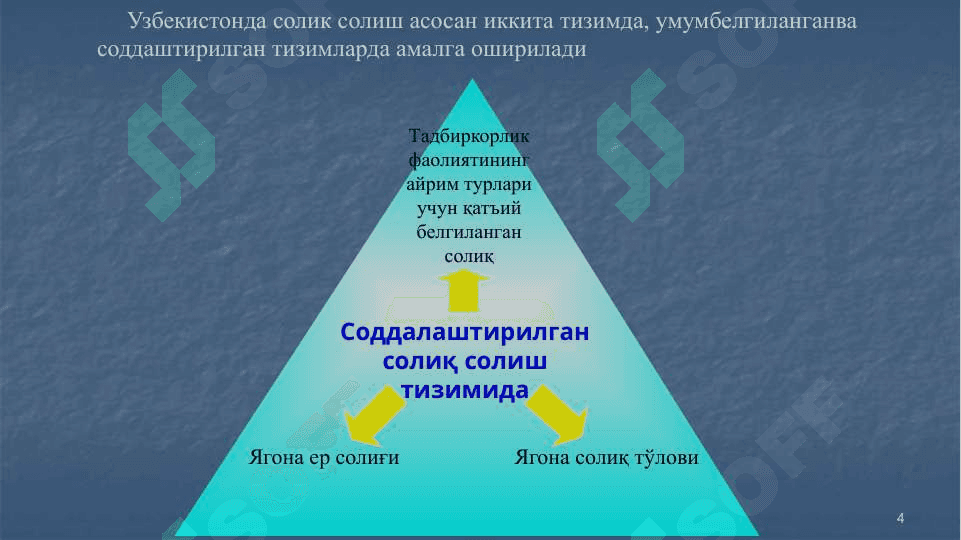 Узбекистонда солик солиш асосан иккита тизимда, умумбелгиланганва соддаштирилган тизимларда амалга оширилади

Тадбиркорлик фаолиятининг айрим турлари учун қатъий белгиланган солиқ

Соддалаштирилган солиқ солиш тизимида

Ягона ер солиғи

Ягона солиқ тўлови

4